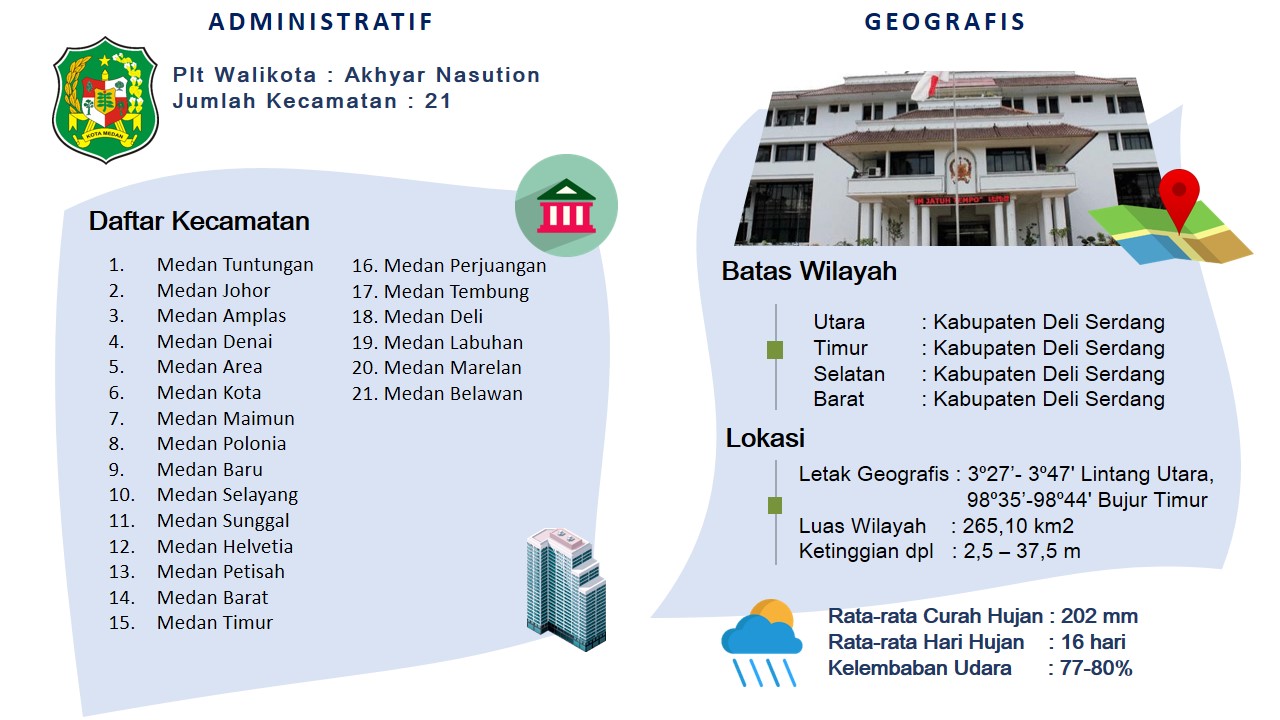 ADMINISTRATIF

KOTA MEDAN

Plt Walikota : Akhyar Nasution
Jumlah Kecamatan : 21

Daftar Kecamatan

1. Medan Tuntungan
2. Medan Johor
3. Medan Amplas
4. Medan Denai
5. Medan Area
6. Medan Kota
7. Medan Maimun
8. Medan Polonia
9. Medan Baru
10. Medan Selayang
11. Medan Sunggal
12. Medan Helvetia
13. Medan Petisah
14. Medan Barat
15. Medan Timur

16. Medan Perjuangan
17. Medan Tembung
18. Medan Deli
19. Medan Labuhan
20. Medan Marelan
21. Medan Belawan

GEOGRAFIS

Batas Wilayah

Utara : Kabupaten Deli Serdang
Timur : Kabupaten Deli Serdang
Selatan : Kabupaten Deli Serdang
Barat : Kabupaten Deli Serdang

Lokasi

Letak Geografis : 3º27'- 3º47' Lintang Utara, 98º35'-98º44' Bujur Timur
Luas Wilayah : 265,10 km2
Ketinggian dpl : 2,5 – 37,5 m

Rata-rata Curah Hujan : 202 mm
Rata-rata Hari Hujan : 16 hari
Kelembaban Udara : 77-80%